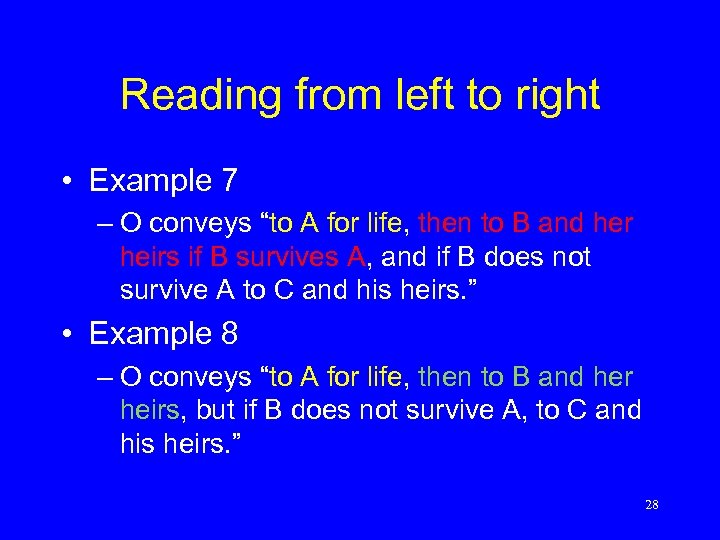 Reading from left to right

• Example 7
– O conveys “to A for life, then to B and her heirs if B survives A, and if B does not survive A to C and his heirs.”

• Example 8
– O conveys “to A for life, then to B and her heirs, but if B does not survive A, to C and his heirs.”

28